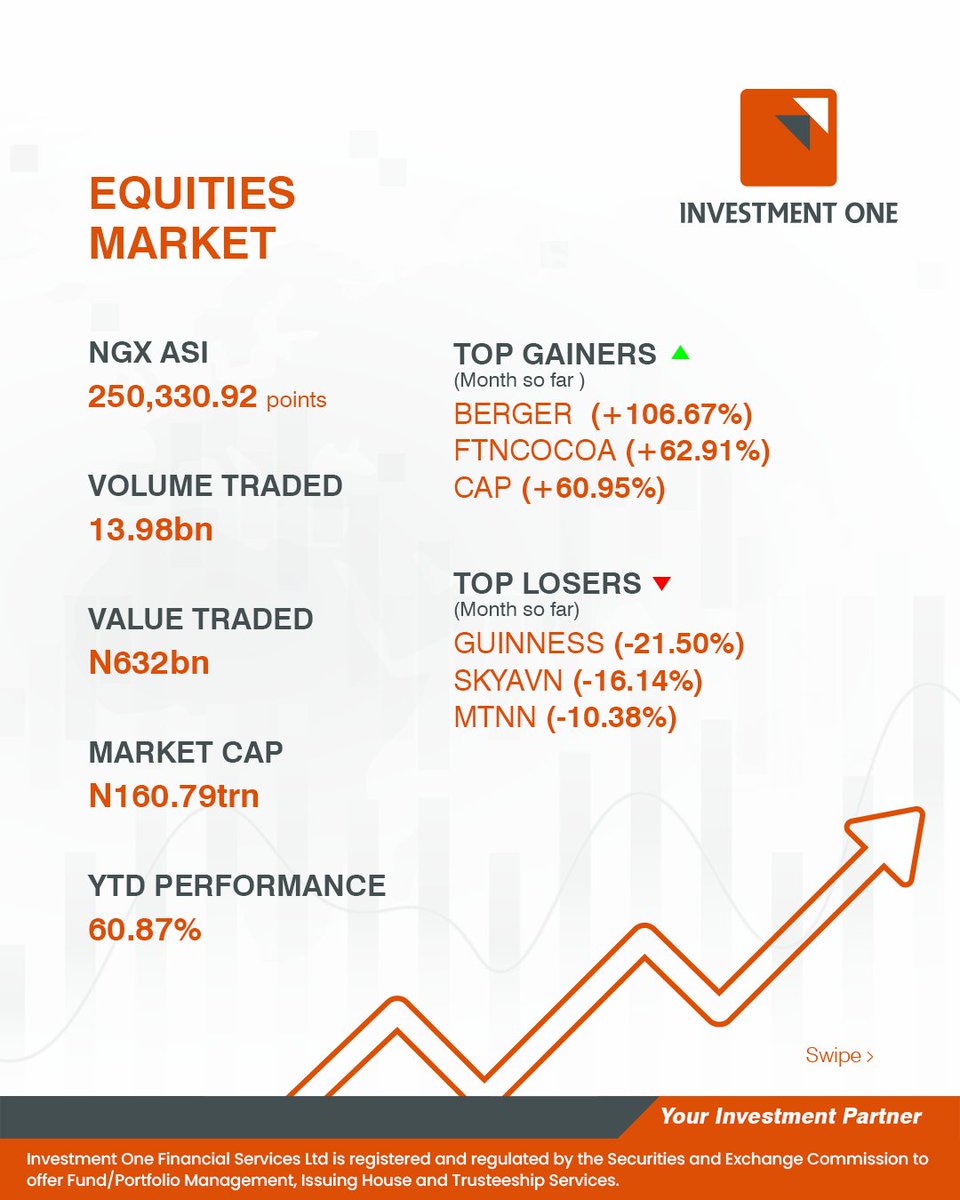 INVESTMENT ONE

EQUITIES MARKET

NGX ASI
250,330.92 points

VOLUME TRADED
13.98bn

VALUE TRADED
N632bn

MARKET CAP
N160.79trn

YTD PERFORMANCE
60.87%

TOP GAINERS
(Month so far )
BERGER (+106.67%)
FTNCOCOA (+62.91%)
CAP (+60.95%)

TOP LOSERS
(Month so far)
GUINNESS (-21.50%)
SKYAVN (-16.14%)
MTNN (-10.38%)

Swipe >

Your Investment Partner

Investment One Financial Services Ltd is registered and regulated by the Securities and Exchange Commission to offer Fund/Portfolio Management, Issuing House and Trusteeship Services.